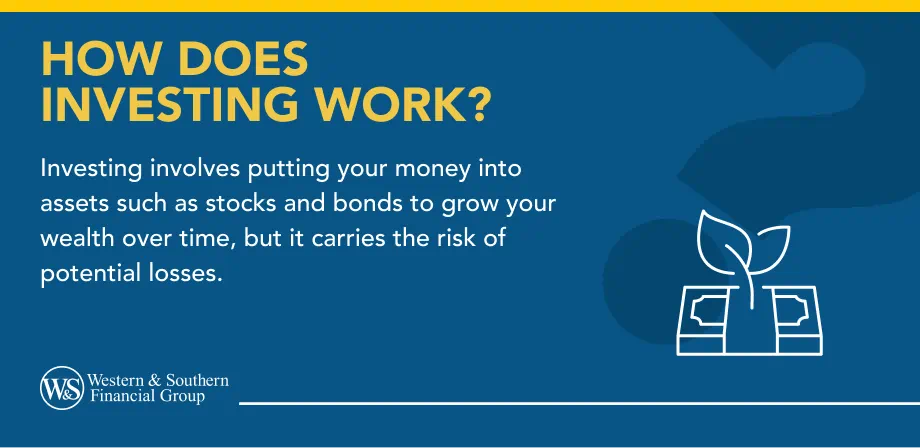 HOW DOES INVESTING WORK?

Investing involves putting your money into assets such as stocks and bonds to grow your wealth over time, but it carries the risk of potential losses.

W&S Western & Southern Financial Group